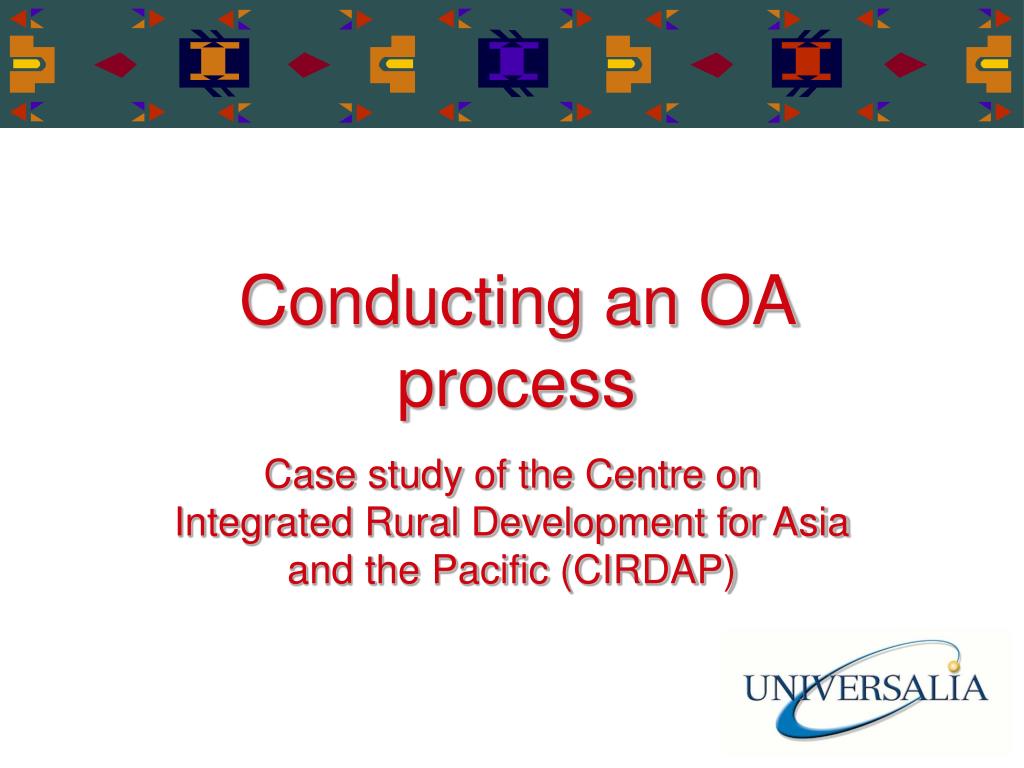 Conducting an OA process

Case study of the Centre on Integrated Rural Development for Asia and the Pacific (CIRDAP)

UNIVERSALIA